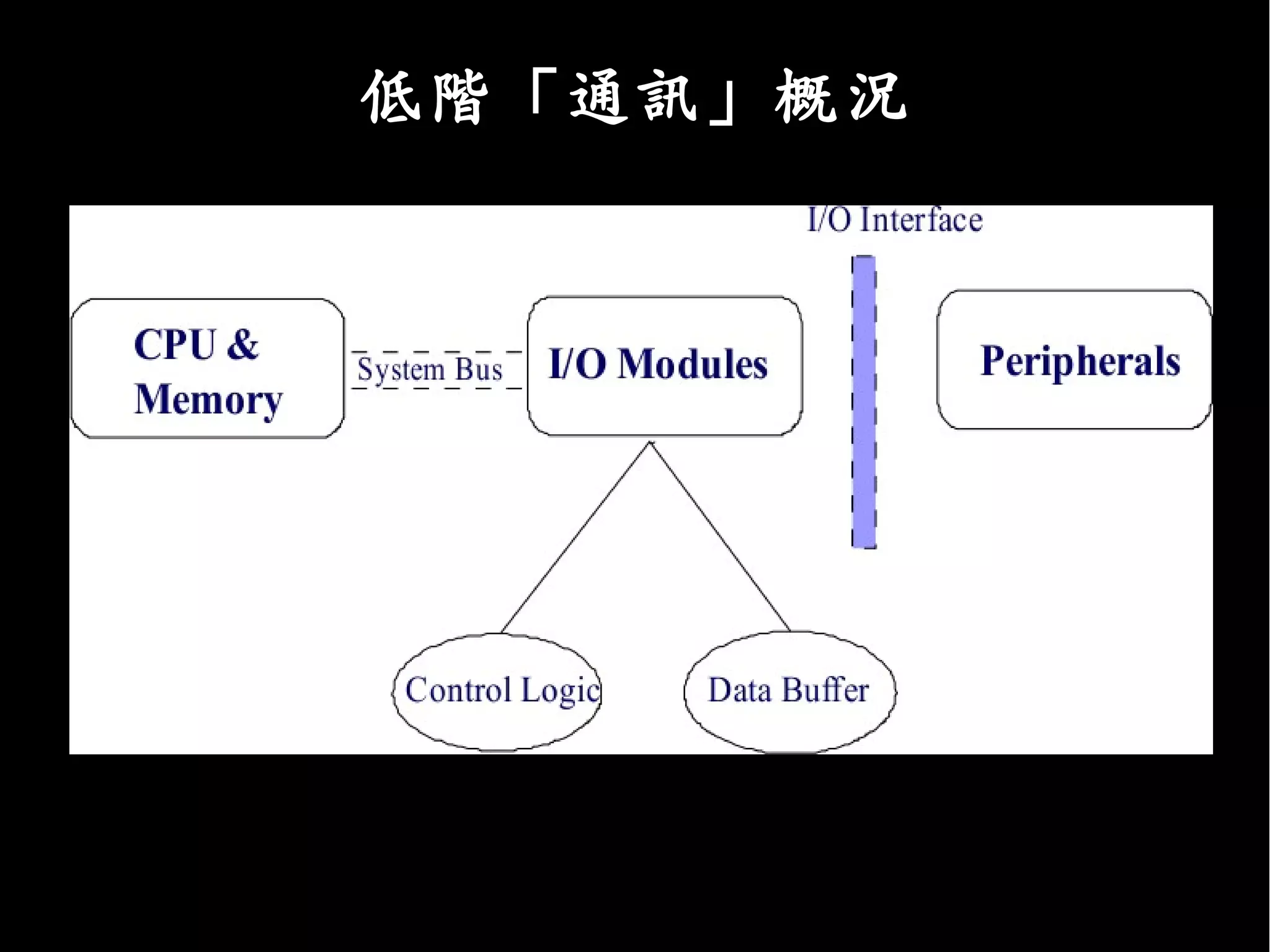 低階「通訊」概況

I/O Interface

CPU & Memory

System Bus

I/O Modules

Peripherals

Control Logic

Data Buffer